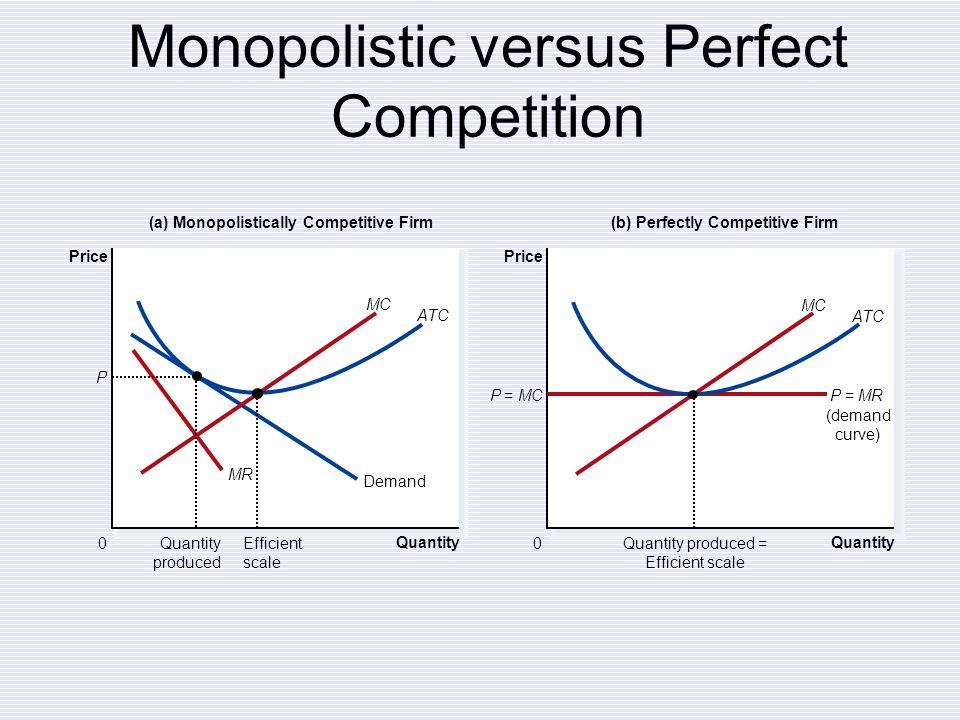 Monopolistic versus Perfect Competition

(a) Monopolistically Competitive Firm

Price

MC

ATC

P

MR

Demand

0

Quantity produced

Efficient scale

Quantity

(b) Perfectly Competitive Firm

Price

MC

ATC

P = MC

P = MR (demand curve)

0

Quantity produced = Efficient scale

Quantity